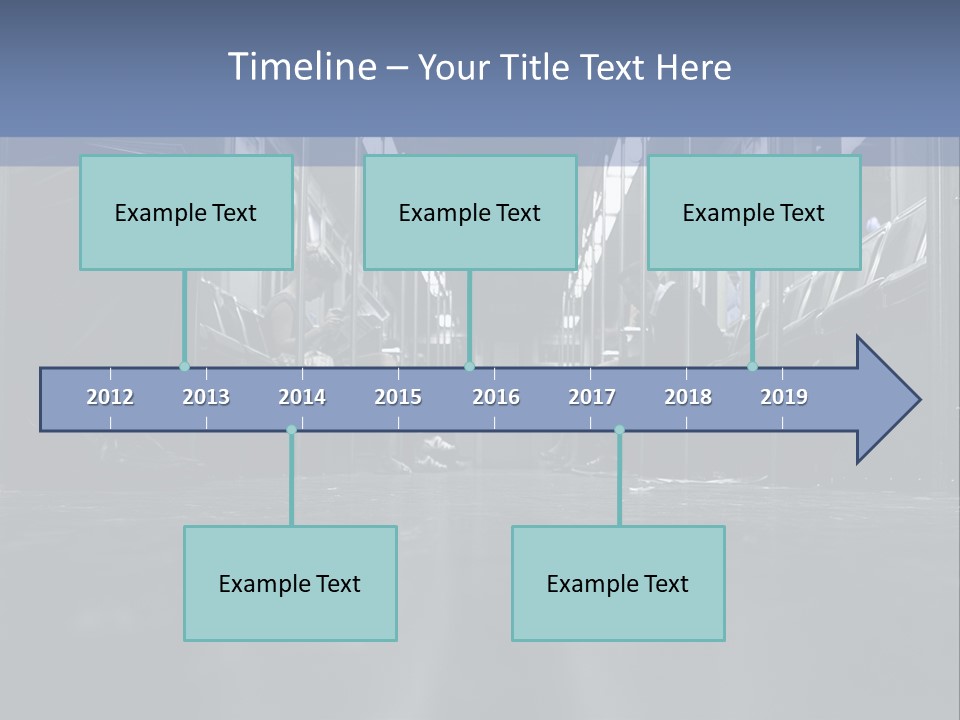 Timeline – Your Title Text Here

Example Text

Example Text

Example Text

2012 2013 2014 2015 2016 2017 2018 2019

Example Text

Example Text